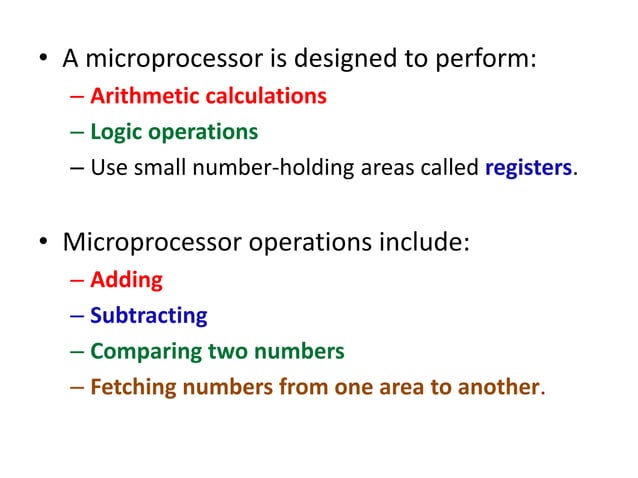 • A microprocessor is designed to perform:
– Arithmetic calculations
– Logic operations
– Use small number-holding areas called registers.

• Microprocessor operations include:
– Adding
– Subtracting
– Comparing two numbers
– Fetching numbers from one area to another.